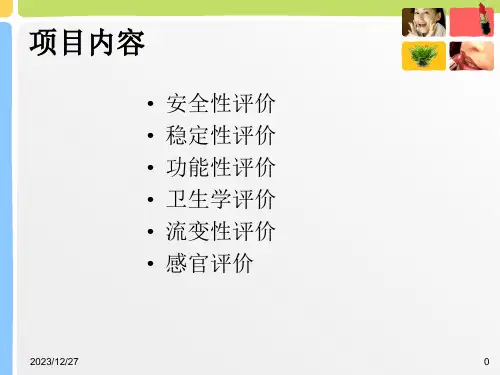 项目内容

• 安全性评价
• 稳定性评价
• 功能性评价
• 卫生学评价
• 流变性评价
• 感官评价

2023/12/27

0